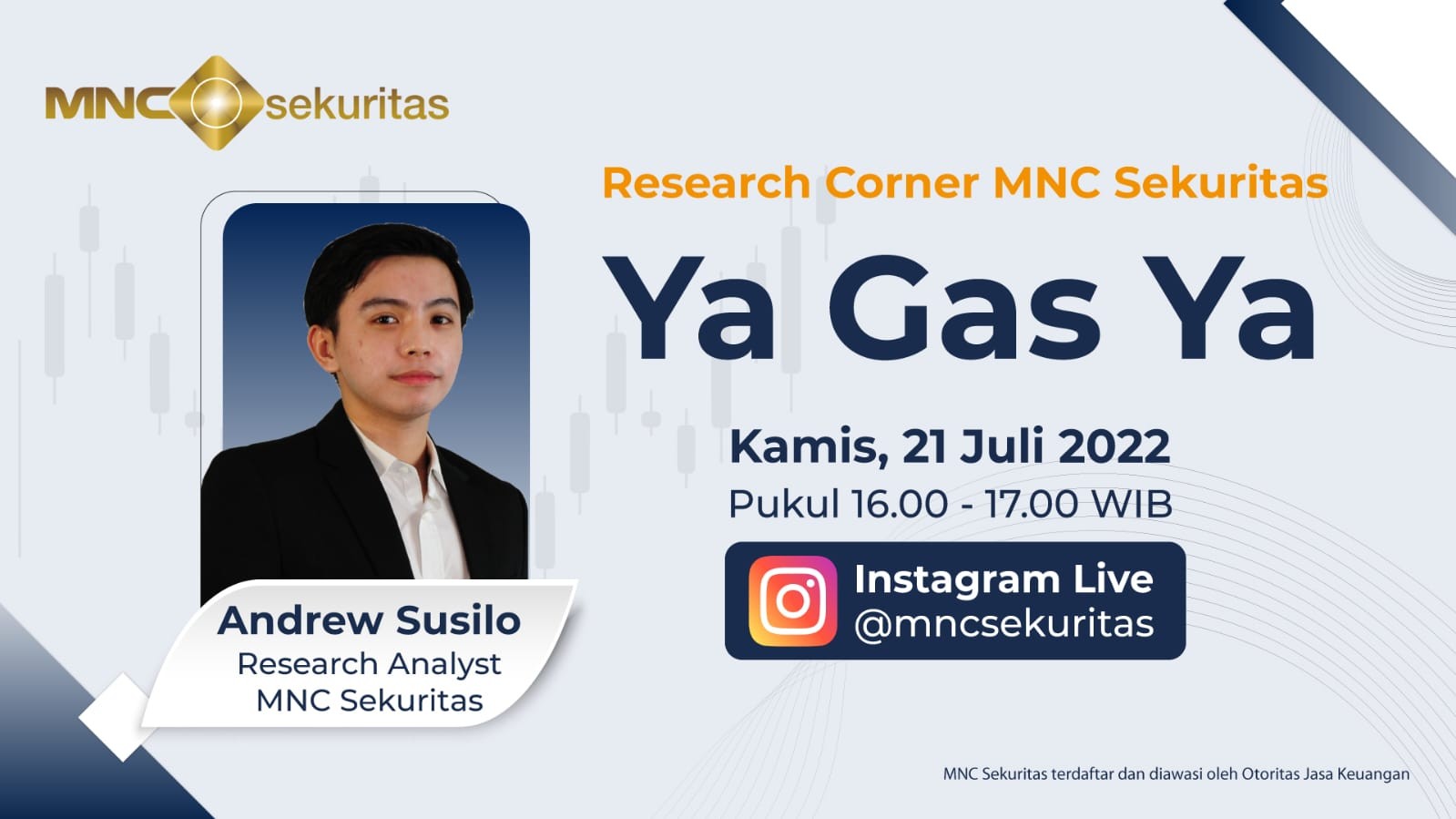 MNC sekuritas

Research Corner MNC Sekuritas

Ya Gas Ya

Kamis, 21 Juli 2022
Pukul 16.00 - 17.00 WIB

Instagram Live
@mncsekuritas

Andrew Susilo
Research Analyst
MNC Sekuritas

MNC Sekuritas terdaftar dan diawasi oleh Otoritas Jasa Keuangan